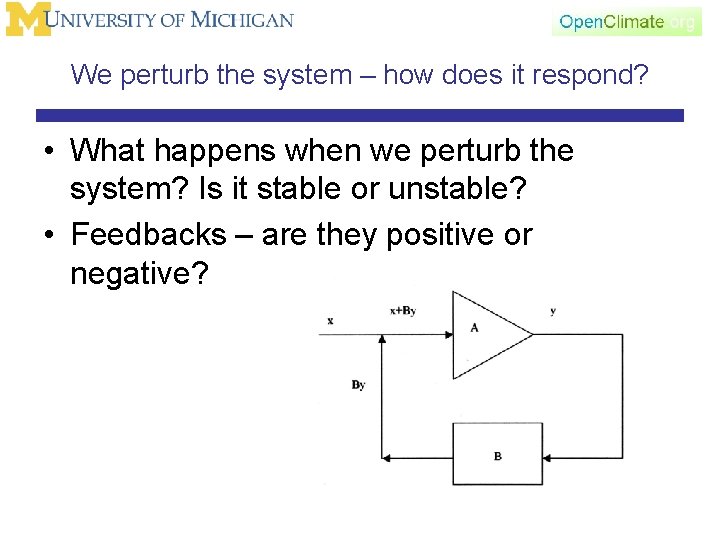 M UNIVERSITY OF MICHIGAN

OpenClimate.org

We perturb the system – how does it respond?

• What happens when we perturb the system? Is it stable or unstable?

• Feedbacks – are they positive or negative?

x

x+By

A

y

By

B